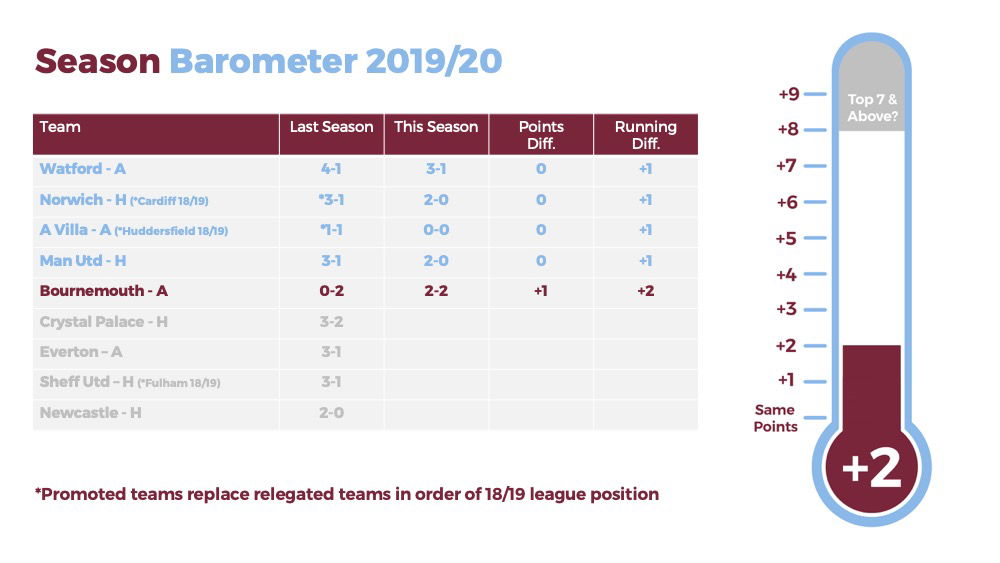 Season Barometer 2019/20

| Team | Last Season | This Season | Points Diff. | Running Diff. |
|---|---|---|---|---|
| Watford - A | 4-1 | 3-1 | 0 | +1 |
| Norwich - H (*Cardiff 18/19) | *3-1 | 2-0 | 0 | +1 |
| A Villa - A (*Huddersfield 18/19) | *1-1 | 0-0 | 0 | +1 |
| Man Utd - H | 3-1 | 2-0 | 0 | +1 |
| Bournemouth - A | 0-2 | 2-2 | +1 | +2 |
| Crystal Palace - H | 3-2 | | | |
| Everton - A | 3-1 | | | |
| Sheff Utd - H (*Fulham 18/19) | 3-1 | | | |
| Newcastle - H | 2-0 | | | |

*Promoted teams replace relegated teams in order of 18/19 league position

+9
Top 7 & Above?
+8
+7
+6
+5
+4
+3
+2
+1
Same Points
+2